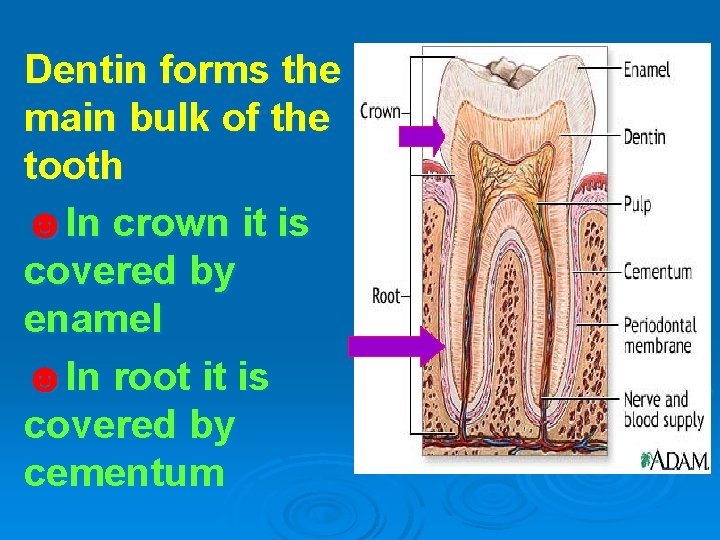 Dentin forms the main bulk of the tooth

☻In crown it is covered by enamel

☻In root it is covered by cementum

Crown

Root

Enamel

Dentin

Pulp

Cementum

Periodontal membrane

Nerve and blood supply

ADAM.